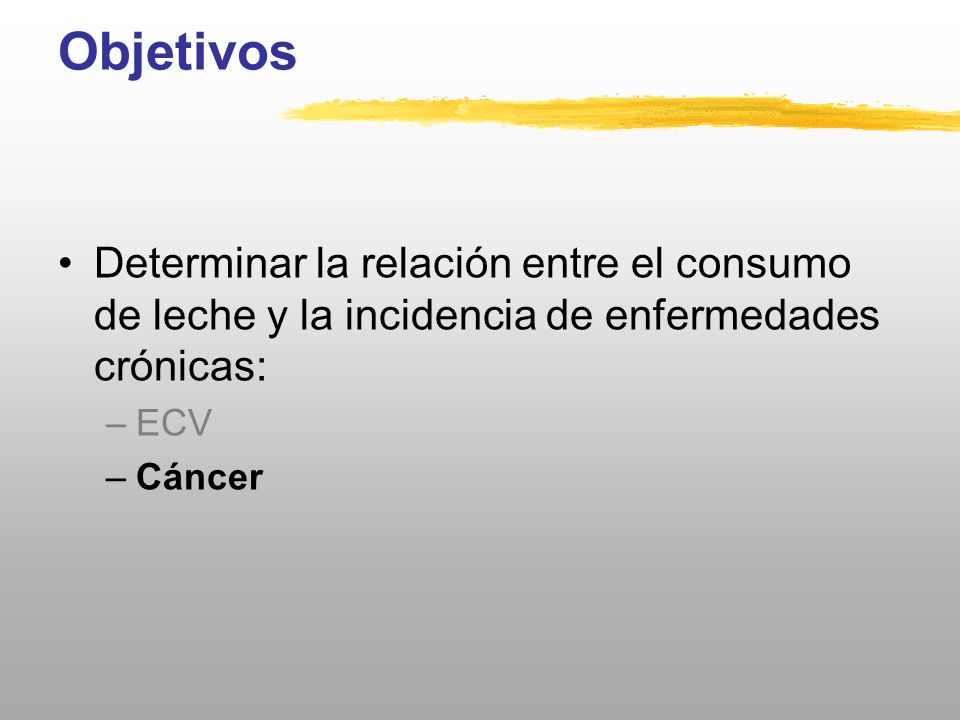 Objetivos

• Determinar la relación entre el consumo de leche y la incidencia de enfermedades crónicas:
– ECV
– Cáncer